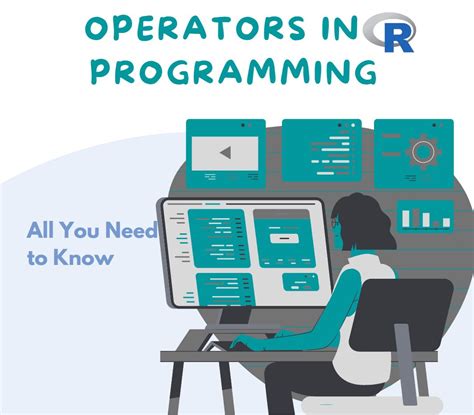 OPERATORS IN R PROGRAMMING

All You Need to Know